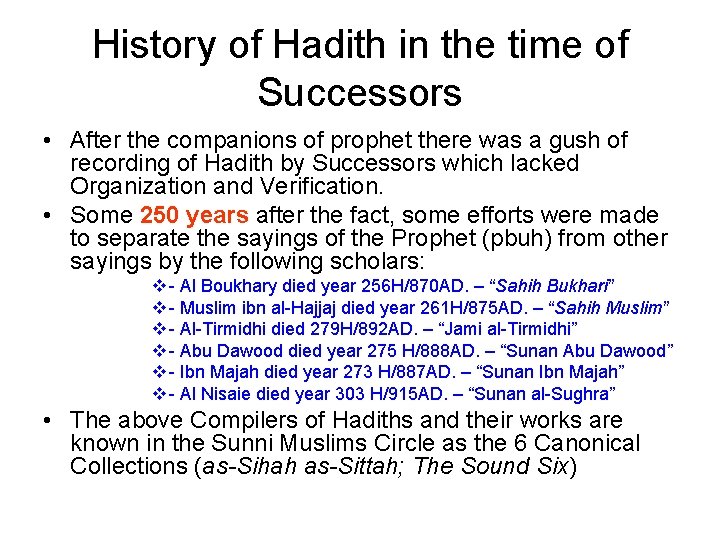 History of Hadith in the time of Successors

• After the companions of prophet there was a gush of recording of Hadith by Successors which lacked Organization and Verification.

• Some 250 years after the fact, some efforts were made to separate the sayings of the Prophet (pbuh) from other sayings by the following scholars:

❖- Al Boukhary died year 256H/870AD. – “Sahih Bukhari”
❖- Muslim ibn al-Hajjaj died year 261H/875AD. – “Sahih Muslim”
❖- Al-Tirmidhi died 279H/892AD. – “Jami al-Tirmidhi”
❖- Abu Dawood died year 275 H/888AD. – “Sunan Abu Dawood”
❖- Ibn Majah died year 273 H/887AD. – “Sunan Ibn Majah”
❖- Al Nisaie died year 303 H/915AD. – “Sunan al-Sughra”

• The above Compilers of Hadiths and their works are known in the Sunni Muslims Circle as the 6 Canonical Collections (as-Sihah as-Sittah; The Sound Six)